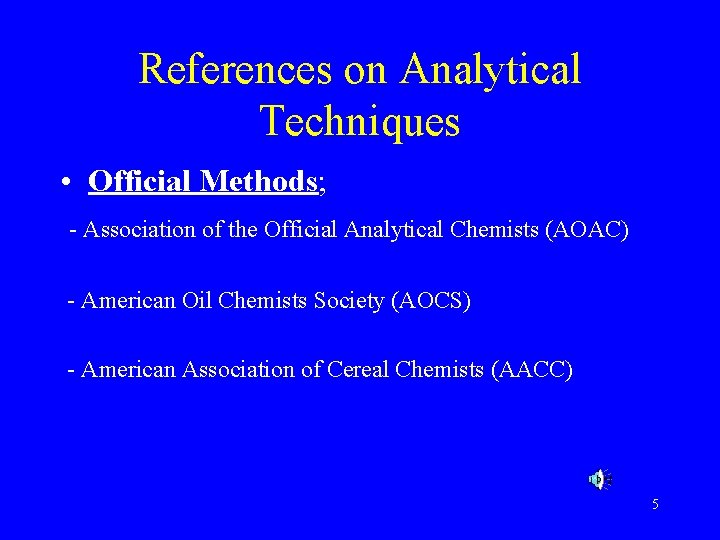 References on Analytical Techniques

• Official Methods;

- Association of the Official Analytical Chemists (AOAC)

- American Oil Chemists Society (AOCS)

- American Association of Cereal Chemists (AACC)

5